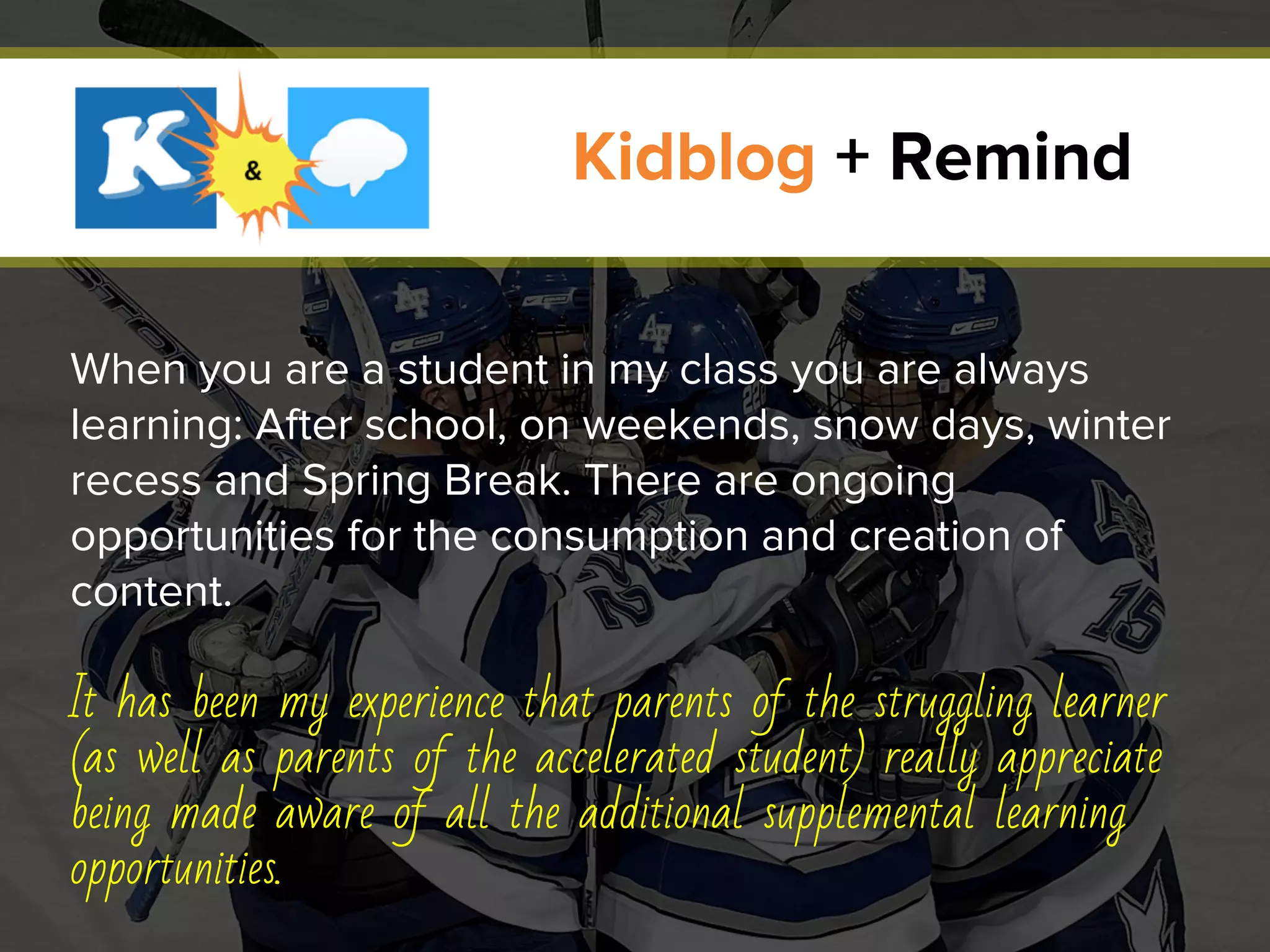 K & 

Kidblog + Remind

When you are a student in my class you are always learning: After school, on weekends, snow days, winter recess and Spring Break. There are ongoing opportunities for the consumption and creation of content.

It has been my experience that parents of the struggling learner (as well as parents of the accelerated student) really appreciate being made aware of all the additional supplemental learning opportunities.